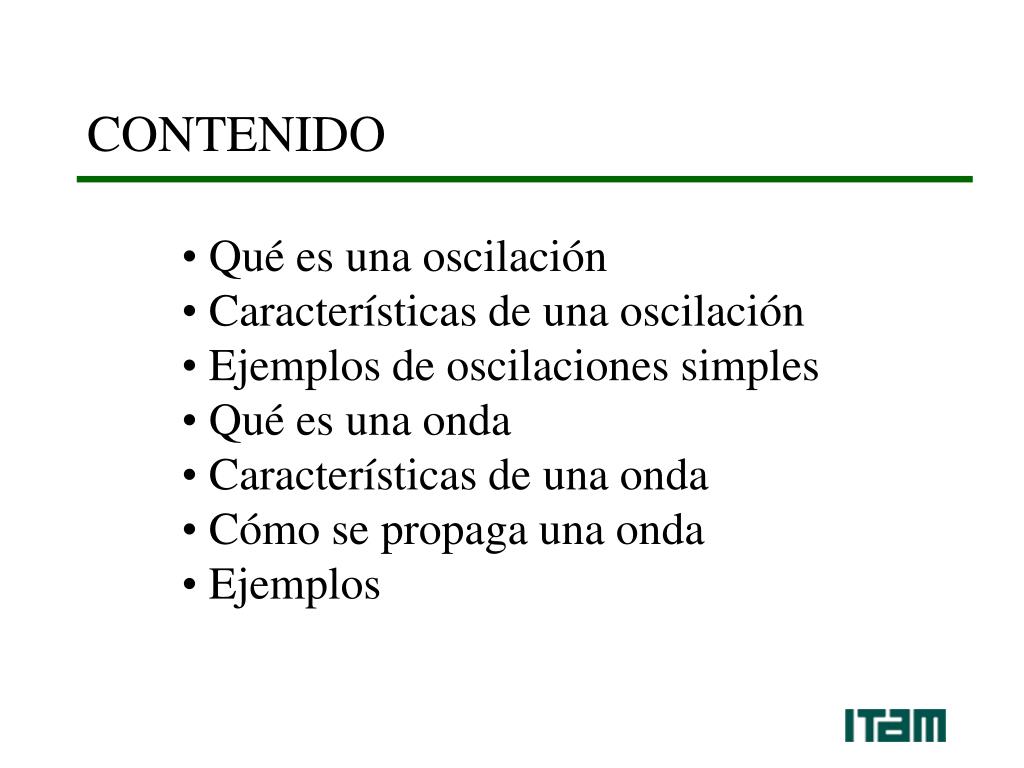 CONTENIDO

• Qué es una oscilación
• Características de una oscilación
• Ejemplos de oscilaciones simples
• Qué es una onda
• Características de una onda
• Cómo se propaga una onda
• Ejemplos

ITAM